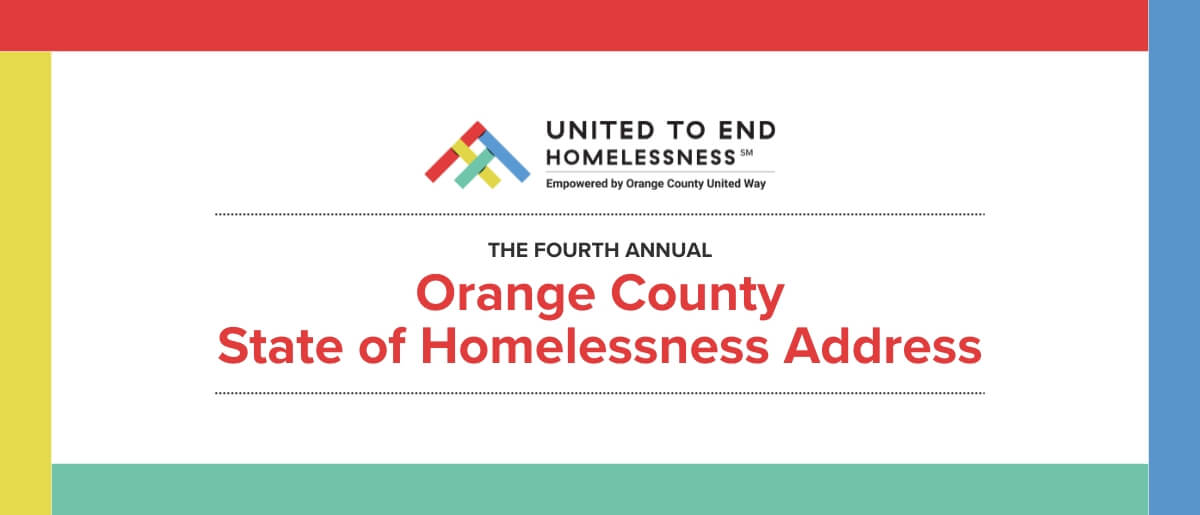 UNITED TO END HOMELESSNESS SM
Empowered by Orange County United Way

THE FOURTH ANNUAL
Orange County
State of Homelessness Address